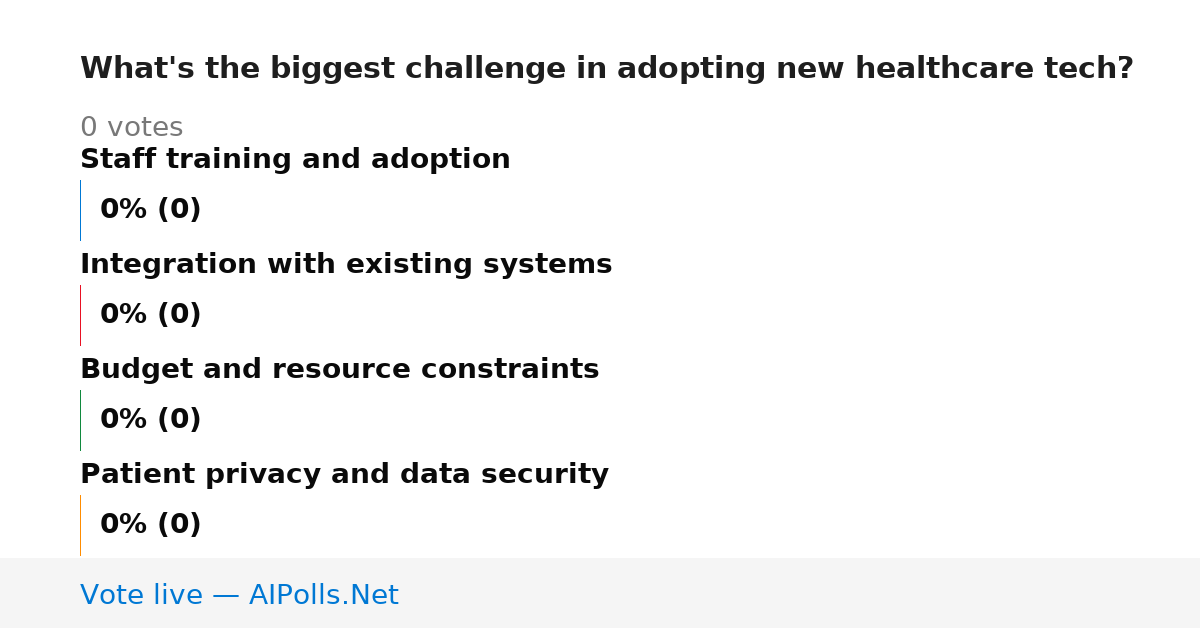 What's the biggest challenge in adopting new healthcare tech?

0 votes

Staff training and adoption

0% (0)

Integration with existing systems

0% (0)

Budget and resource constraints

0% (0)

Patient privacy and data security

0% (0)

Vote live — AIPolls.Net